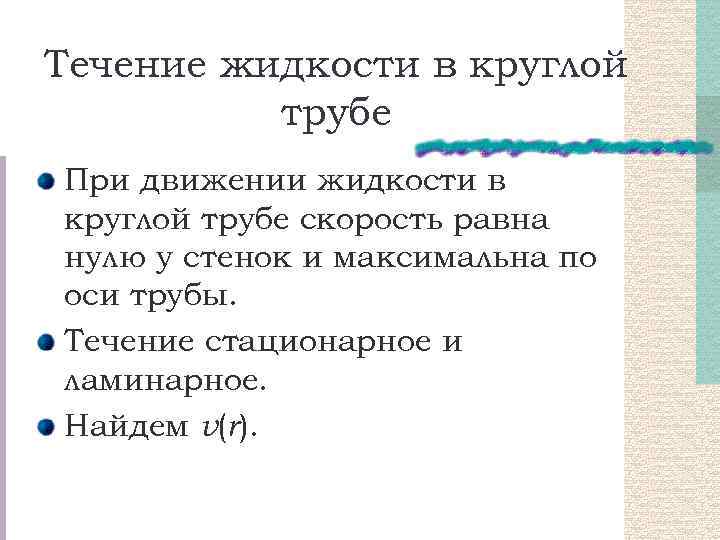 Течение жидкости в круглой трубе

При движении жидкости в круглой трубе скорость равна нулю у стенок и максимальна по оси трубы.

Течение стационарное и ламинарное.

Найдем $v(r)$.